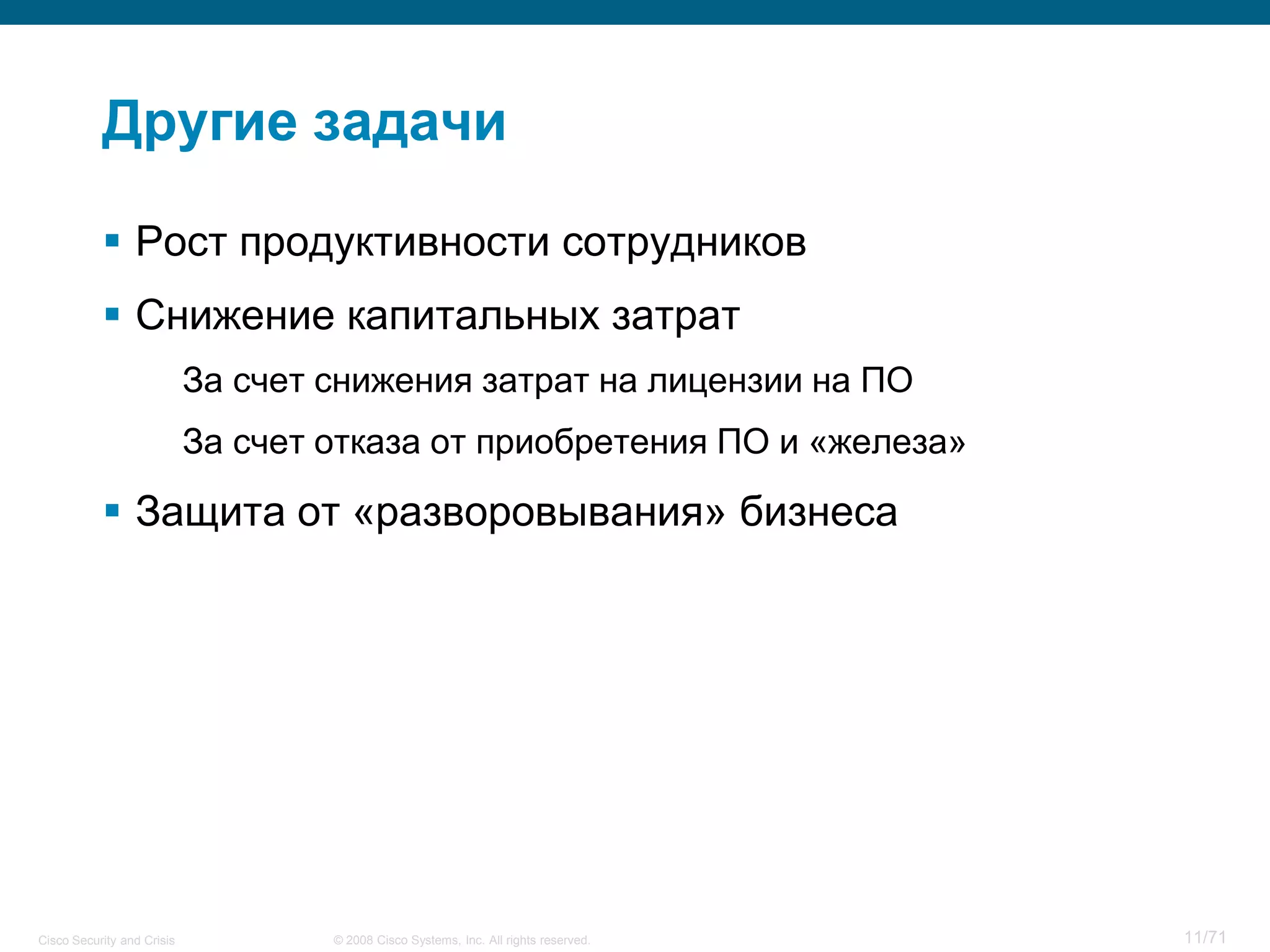 Другие задачи

▪ Рост продуктивности сотрудников

▪ Снижение капитальных затрат

За счет снижения затрат на лицензии на ПО

За счет отказа от приобретения ПО и «железа»

▪ Защита от «разворовывания» бизнеса

Cisco Security and Crisis © 2008 Cisco Systems, Inc. All rights reserved. 11/71